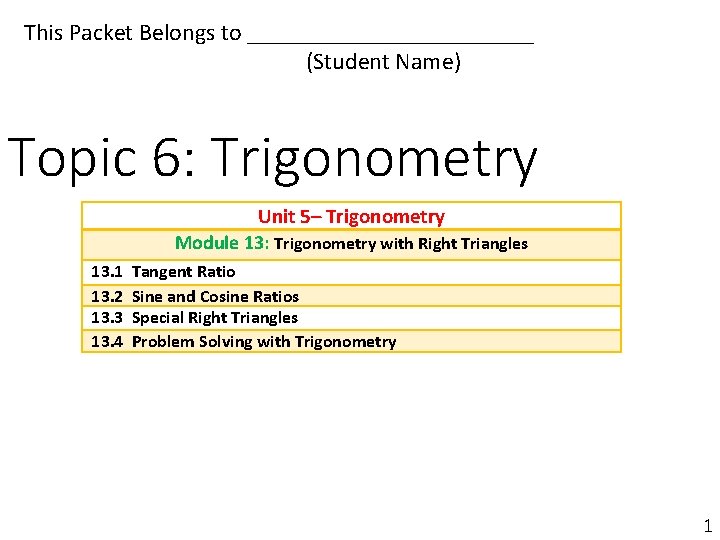 This Packet Belongs to ________________________
(Student Name)

Topic 6: Trigonometry

| Unit 5– Trigonometry |
|---|
| Module 13: Trigonometry with Right Triangles |
| 13.1 Tangent Ratio |
| 13.2 Sine and Cosine Ratios |
| 13.3 Special Right Triangles |
| 13.4 Problem Solving with Trigonometry |

1